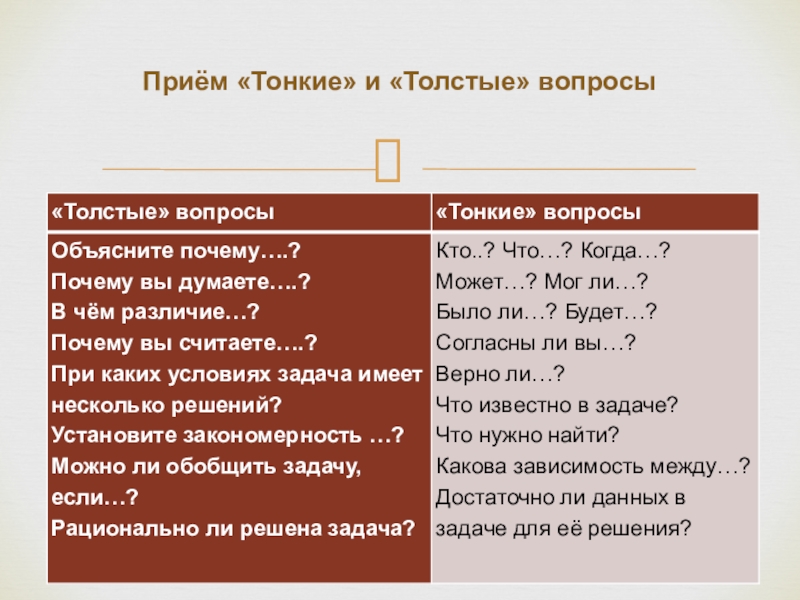 Приём «Тонкие» и «Толстые» вопросы

| «Толстые» вопросы | «Тонкие» вопросы |
|---|---|
| Объясните почему….? Почему вы думаете….? В чём различие…? Почему вы считаете….? При каких условиях задача имеет несколько решений? Установите закономерность …? Можно ли обобщить задачу, если…? Рационально ли решена задача? | Кто..? Что…? Когда…? Может…? Мог ли…? Было ли…? Будет…? Согласны ли вы…? Верно ли…? Что известно в задаче? Что нужно найти? Какова зависимость между…? Достаточно ли данных в задаче для её решения? |